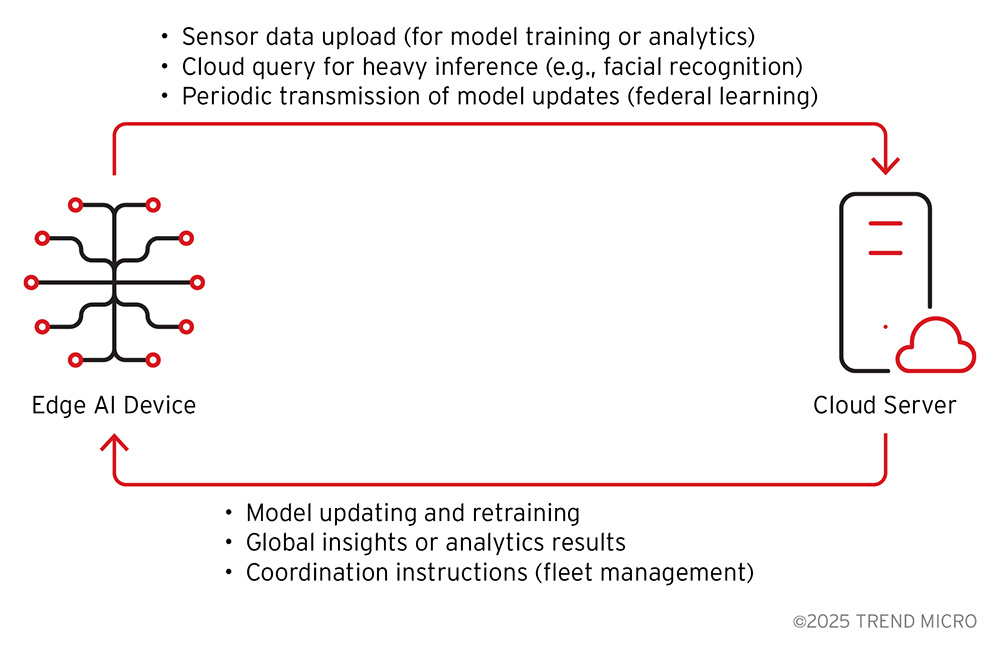 • Sensor data upload (for model training or analytics)
• Cloud query for heavy inference (e.g., facial recognition)
• Periodic transmission of model updates (federal learning)

Edge AI Device

Cloud Server

• Model updating and retraining
• Global insights or analytics results
• Coordination instructions (fleet management)

©2025 TREND MICRO